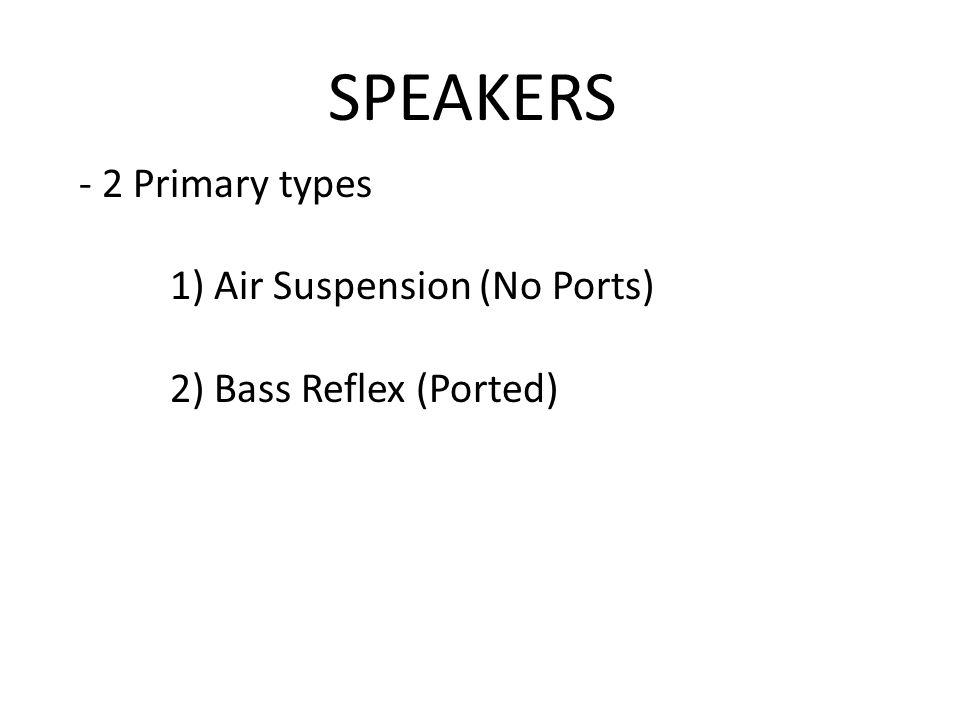 SPEAKERS

- 2 Primary types

1) Air Suspension (No Ports)

2) Bass Reflex (Ported)